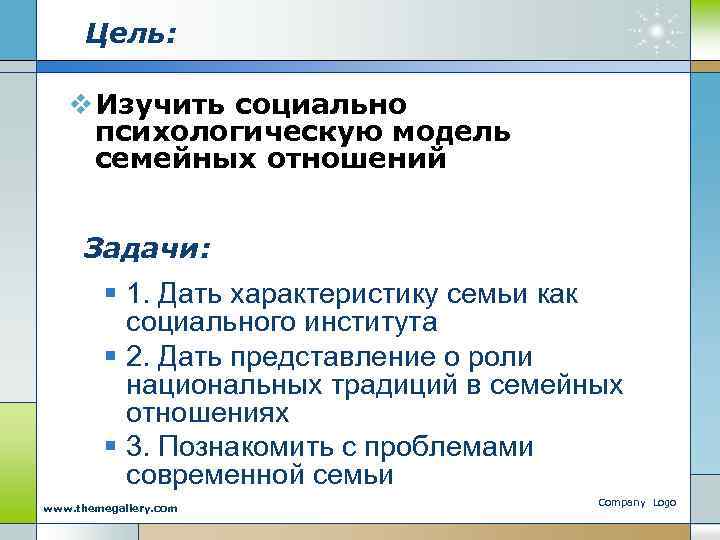 Цель:

Изучить социально психологическую модель семейных отношений

Задачи:

1. Дать характеристику семьи как социального института

2. Дать представление о роли национальных традиций в семейных отношениях

3. Познакомить с проблемами современной семьи

www.themegallery.com

Company Logo